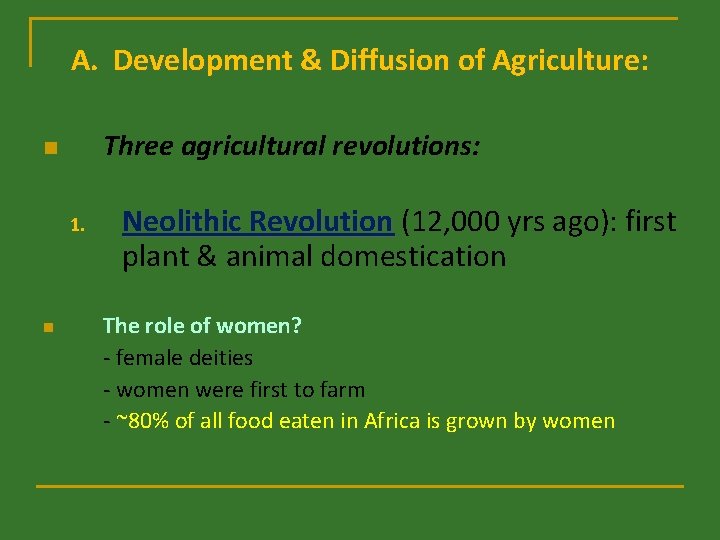 A. Development & Diffusion of Agriculture:

Three agricultural revolutions:

1. Neolithic Revolution (12,000 yrs ago): first plant & animal domestication

The role of women?
- female deities
- women were first to farm
- ~80% of all food eaten in Africa is grown by women